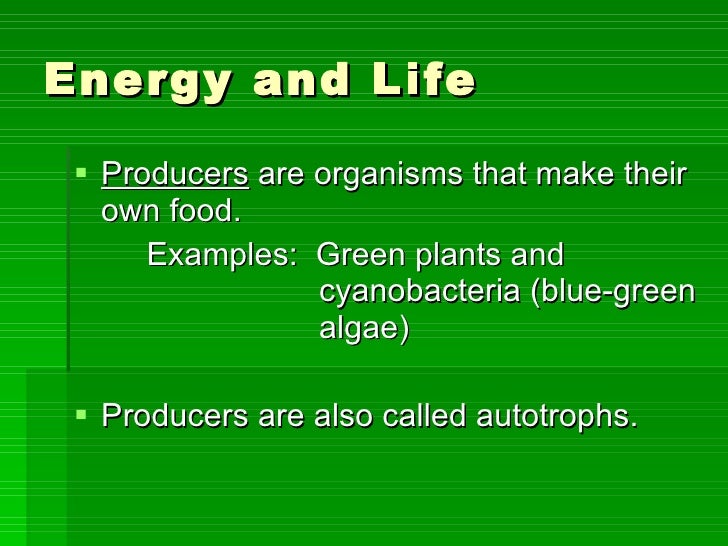 Energy and Life

▪ Producers are organisms that make their own food.

Examples: Green plants and cyanobacteria (blue-green algae)

▪ Producers are also called autotrophs.